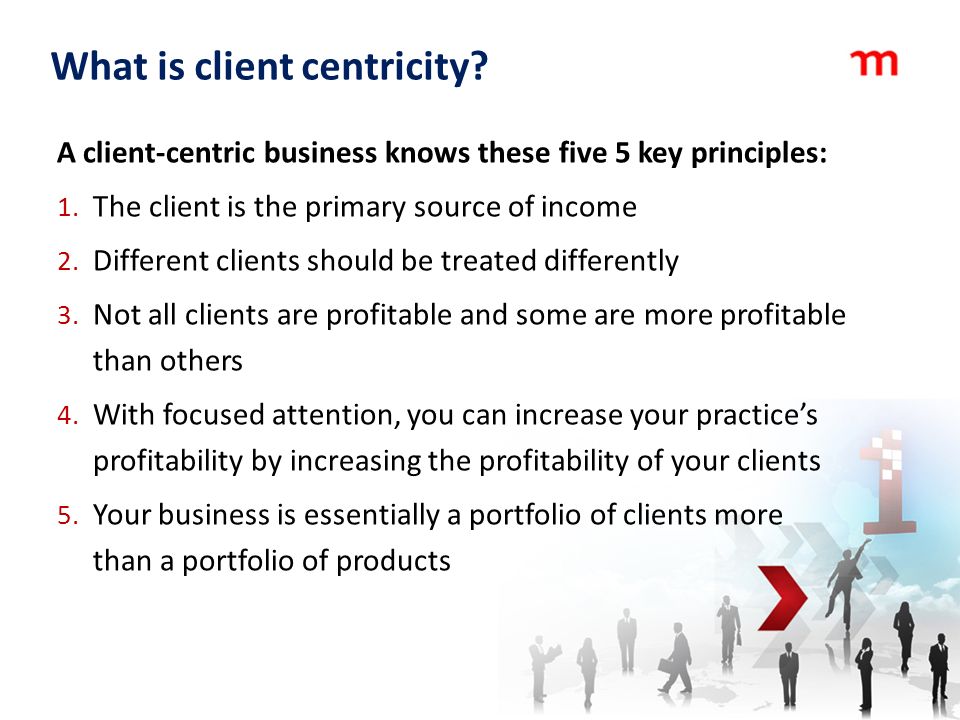 What is client centricity?

m

A client-centric business knows these five 5 key principles:

1. The client is the primary source of income
2. Different clients should be treated differently
3. Not all clients are profitable and some are more profitable than others
4. With focused attention, you can increase your practice's profitability by increasing the profitability of your clients
5. Your business is essentially a portfolio of clients more than a portfolio of products

1